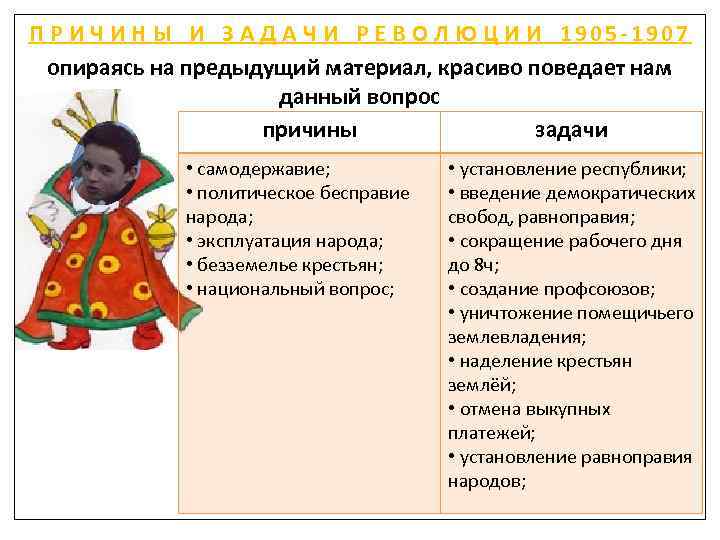 ПРИЧИНЫ И ЗАДАЧИ РЕВОЛЮЦИИ 1905-1907

опираясь на предыдущий материал, красиво поведает нам данный вопрос

| причины | задачи |
|---|---|
| • самодержавие; • политическое бесправие народа; • эксплуатация народа; • безземелье крестьян; • национальный вопрос; | • установление республики; • введение демократических свобод, равноправия; • сокращение рабочего дня до 8ч; • создание профсоюзов; • уничтожение помещичьего землевладения; • наделение крестьян землёй; • отмена выкупных платежей; • установление равноправия народов; |